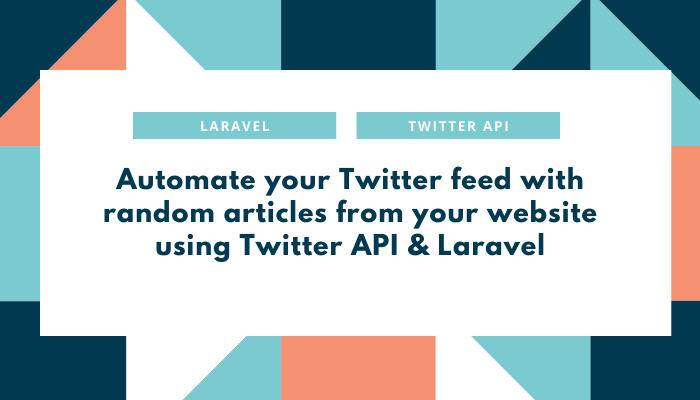 LARAVEL

TWITTER API

Automate your Twitter feed with random articles from your website using Twitter API & Laravel